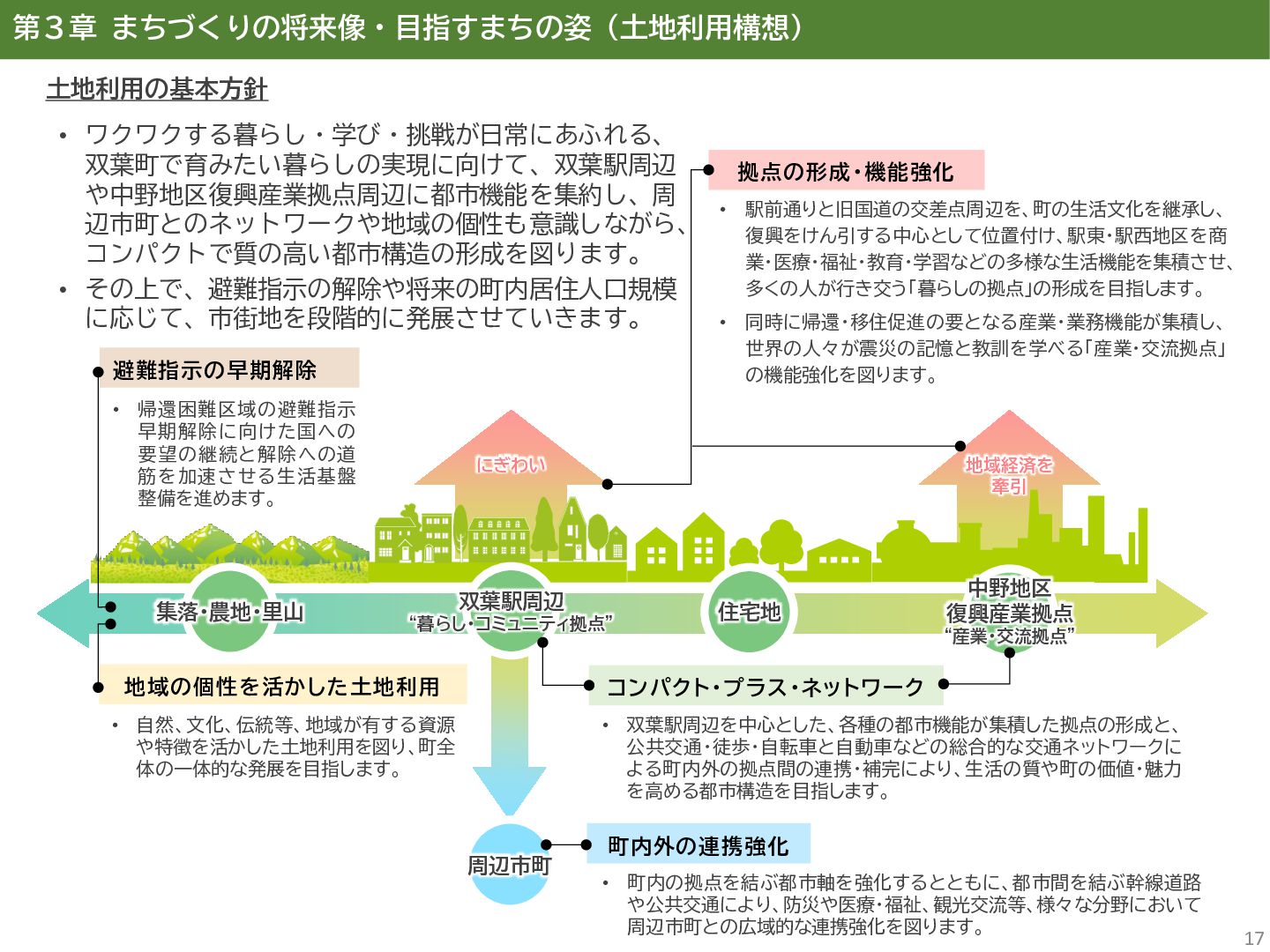 第３章 まちづくりの将来像・目指すまちの姿（土地利用構想）

土地利用の基本方針

• ワクワクする暮らし・学び・挑戦が日常にあふれる、双葉町で育みたい暮らしの実現に向けて、双葉駅周辺や中野地区復興産業拠点周辺に都市機能を集約し、周辺市町とのネットワークや地域の個性も意識しながら、コンパクトで質の高い都市構造の形成を図ります。

• その上で、避難指示の解除や将来の町内居住人口規模に応じて、市街地を段階的に発展させていきます。

拠点の形成・機能強化

• 駅前通りと旧国道の交差点周辺を、町の生活文化を継承し、復興をけん引する中心として位置付け、駅東・駅西地区を商業・医療・福祉・教育・学習などの多様な生活機能を集積させ、多くの人が行き交う「暮らしの拠点」の形成を目指します。

• 同時に帰還・移住促進の要となる産業・業務機能が集積し、世界の人々が震災の記憶と教訓を学べる「産業・交流拠点」の機能強化を図ります。

避難指示の早期解除

• 帰還困難区域の避難指示早期解除に向けた国への要望の継続と解除への道筋を加速させる生活基盤整備を進めます。

にぎわい

地域経済を牽引

集落・農地・里山

双葉駅周辺
“暮らし・コミュニティ拠点”

住宅地

中野地区
復興産業拠点
“産業・交流拠点”

地域の個性を活かした土地利用

• 自然、文化、伝統等、地域が有する資源や特徴を活かした土地利用を図り、町全体の一体的な発展を目指します。

コンパクト・プラス・ネットワーク

• 双葉駅周辺を中心とした、各種の都市機能が集積した拠点の形成と、公共交通・徒歩・自転車と自動車などの総合的な交通ネットワークによる町内外の拠点間の連携・補完により、生活の質や町の価値・魅力を高める都市構造を目指します。

周辺市町

町内外の連携強化

• 町内の拠点を結ぶ都市軸を強化するとともに、都市間を結ぶ幹線道路や公共交通により、防災や医療・福祉、観光交流等、様々な分野において周辺市町との広域的な連携強化を図ります。

17